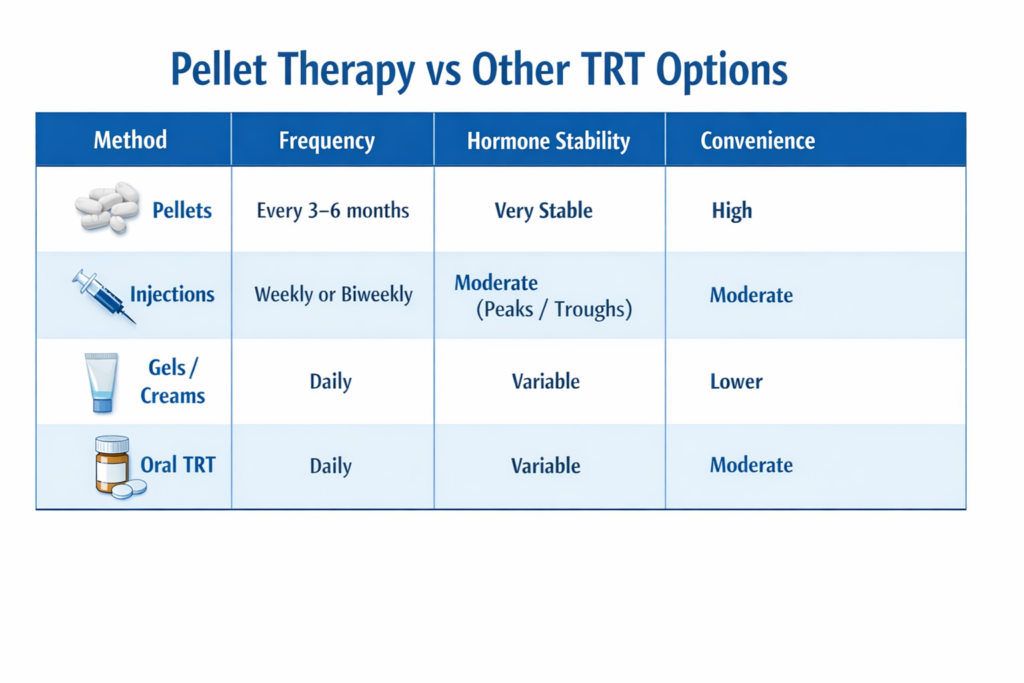 Pellet Therapy vs Other TRT Options

| Method | Frequency | Hormone Stability | Convenience |
|---|---|---|---|
| Pellets | Every 3–6 months | Very Stable | High |
| Injections | Weekly or Biweekly | Moderate (Peaks / Troughs) | Moderate |
| Gels / Creams | Daily | Variable | Lower |
| Oral TRT | Daily | Variable | Moderate |